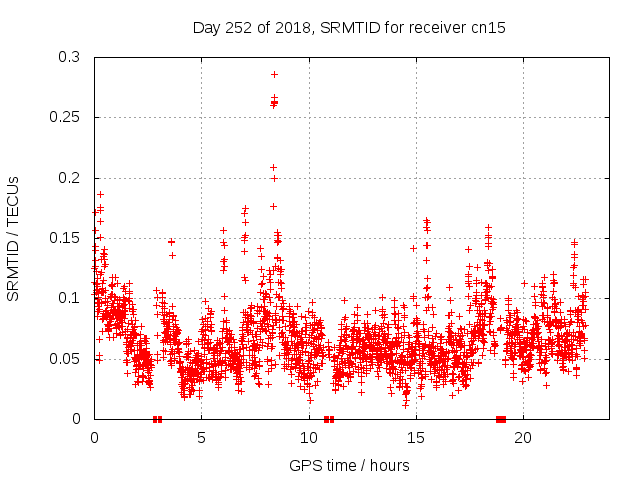 Day 252 of 2018, SRMTID for receiver cn15

SRMTID / TECUs

0.3
0.25
0.2
0.15
0.1
0.05
0

0
5
10
15
20

GPS time / hours